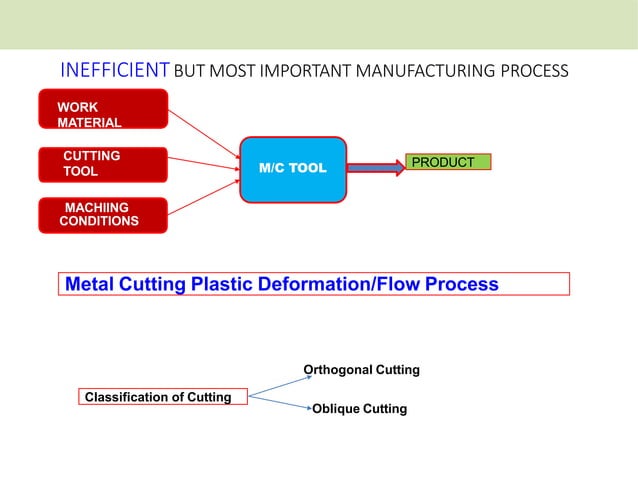 INEFFICIENT BUT MOST IMPORTANT MANUFACTURING PROCESS

WORK MATERIAL

CUTTING TOOL

MACHIING CONDITIONS

M/C TOOL

PRODUCT

Metal Cutting Plastic Deformation/Flow Process

Classification of Cutting

Orthogonal Cutting

Oblique Cutting